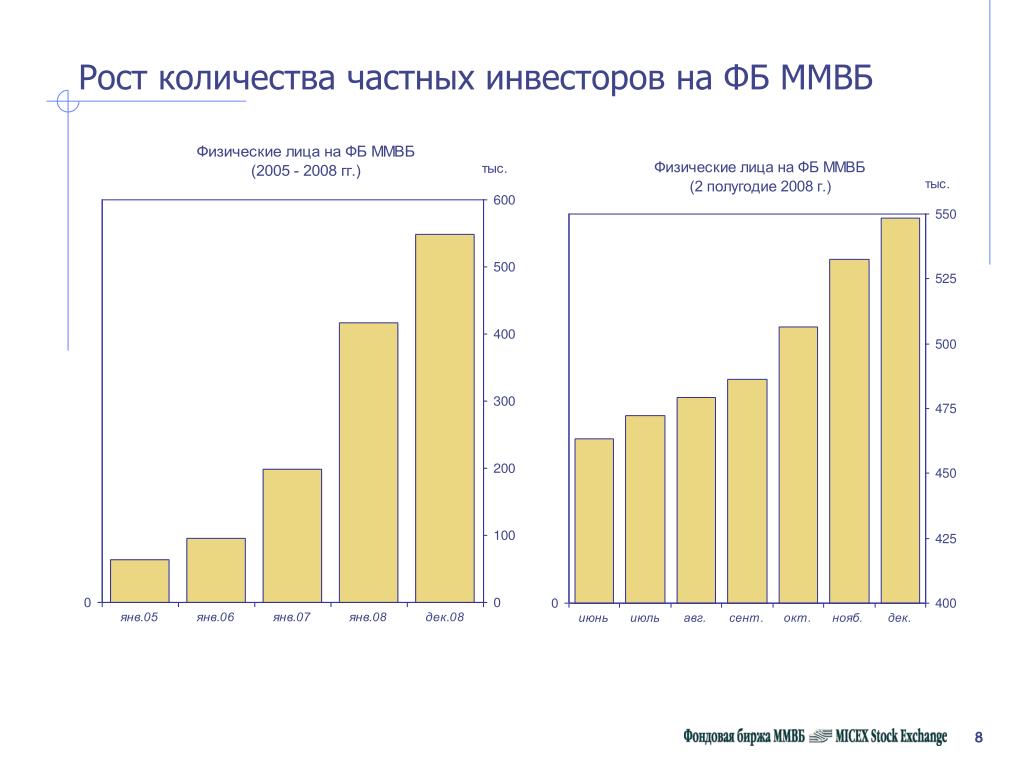 Рост количества частных инвесторов на ФБ ММВБ

Физические лица на ФБ ММВБ
(2005 - 2008 гг.)

тыс.

600
500
400
300
200
100
0
0

янв.05 янв.06 янв.07 янв.08 дек.08

Физические лица на ФБ ММВБ
(2 полугодие 2008 г.)

тыс.

550
525
500
475
450
425
400
0

июнь июль авг. сент. окт. нояб. дек.

Фондовая биржа ММВБ MICEX Stock Exchange

8